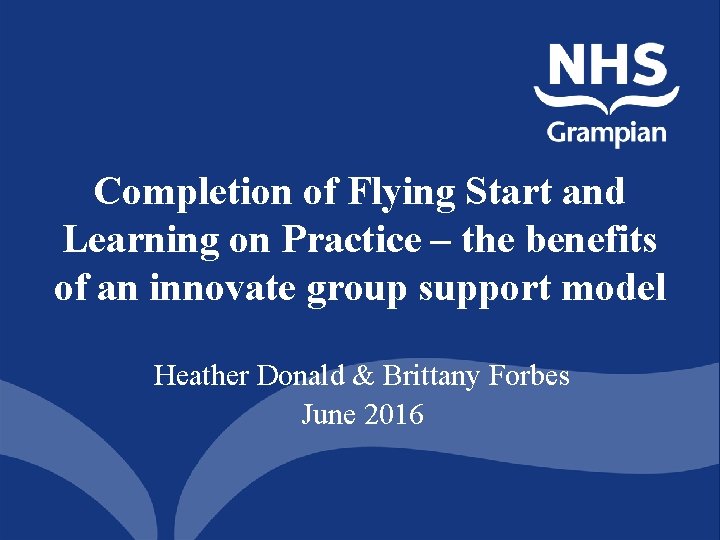 NHS
Grampian

Completion of Flying Start and Learning on Practice – the benefits of an innovate group support model

Heather Donald & Brittany Forbes
June 2016